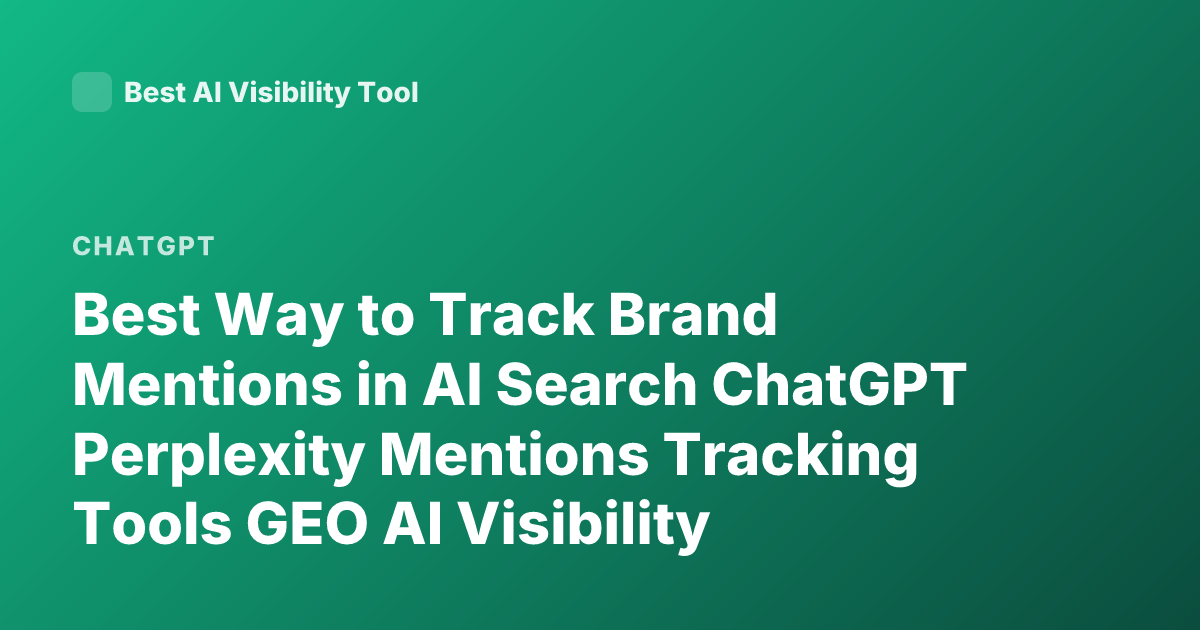 Best AI Visibility Tool

CHATGPT

Best Way to Track Brand Mentions in AI Search ChatGPT Perplexity Mentions Tracking Tools GEO AI Visibility